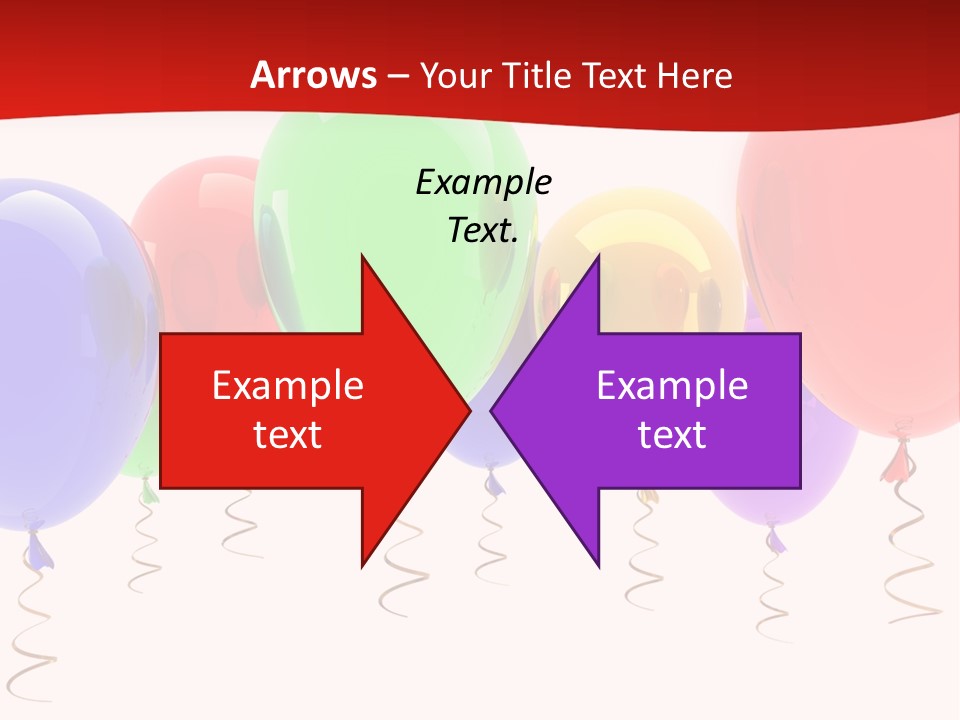 Arrows – Your Title Text Here

Example Text.

Example text

Example text